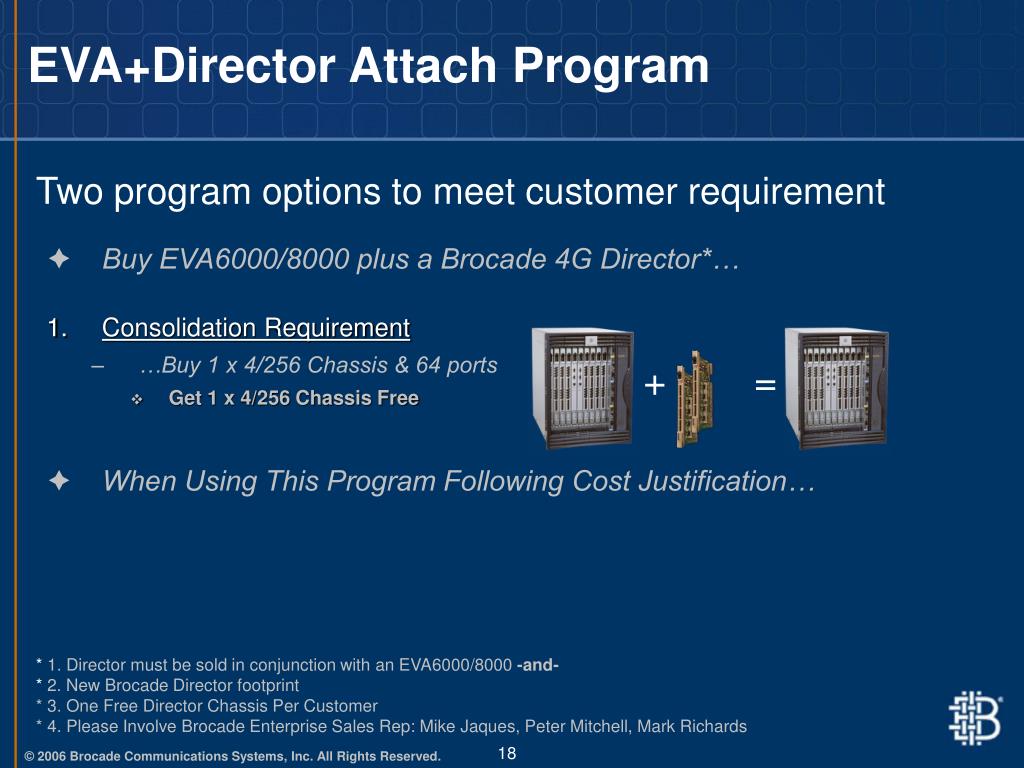 EVA+Director Attach Program

Two program options to meet customer requirement

✦ Buy EVA6000/8000 plus a Brocade 4G Director*…

1. Consolidation Requirement

– …Buy 1 x 4/256 Chassis & 64 ports

❖ Get 1 x 4/256 Chassis Free

+ =

✦ When Using This Program Following Cost Justification…

* 1. Director must be sold in conjunction with an EVA6000/8000 -and-
* 2. New Brocade Director footprint
* 3. One Free Director Chassis Per Customer
* 4. Please Involve Brocade Enterprise Sales Rep: Mike Jaques, Peter Mitchell, Mark Richards

© 2006 Brocade Communications Systems, Inc. All Rights Reserved.

18